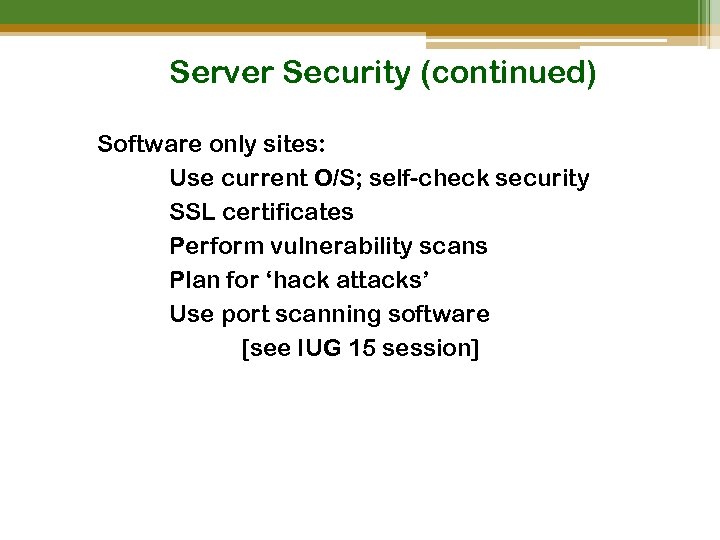 Server Security (continued)

Software only sites:

Use current O/S; self-check security

SSL certificates

Perform vulnerability scans

Plan for ‘hack attacks’

Use port scanning software

[see IUG 15 session]